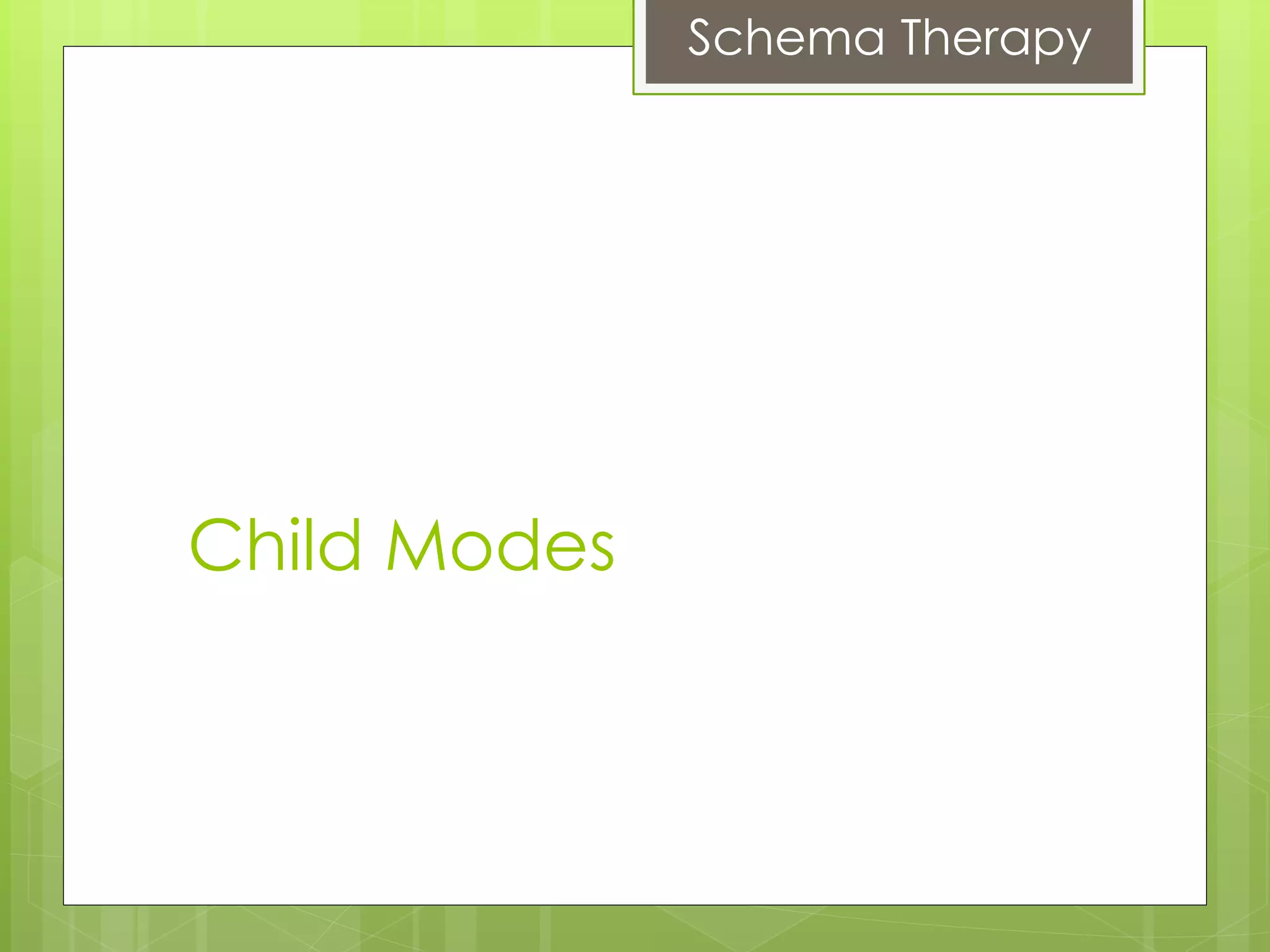 Schema Therapy

Child Modes